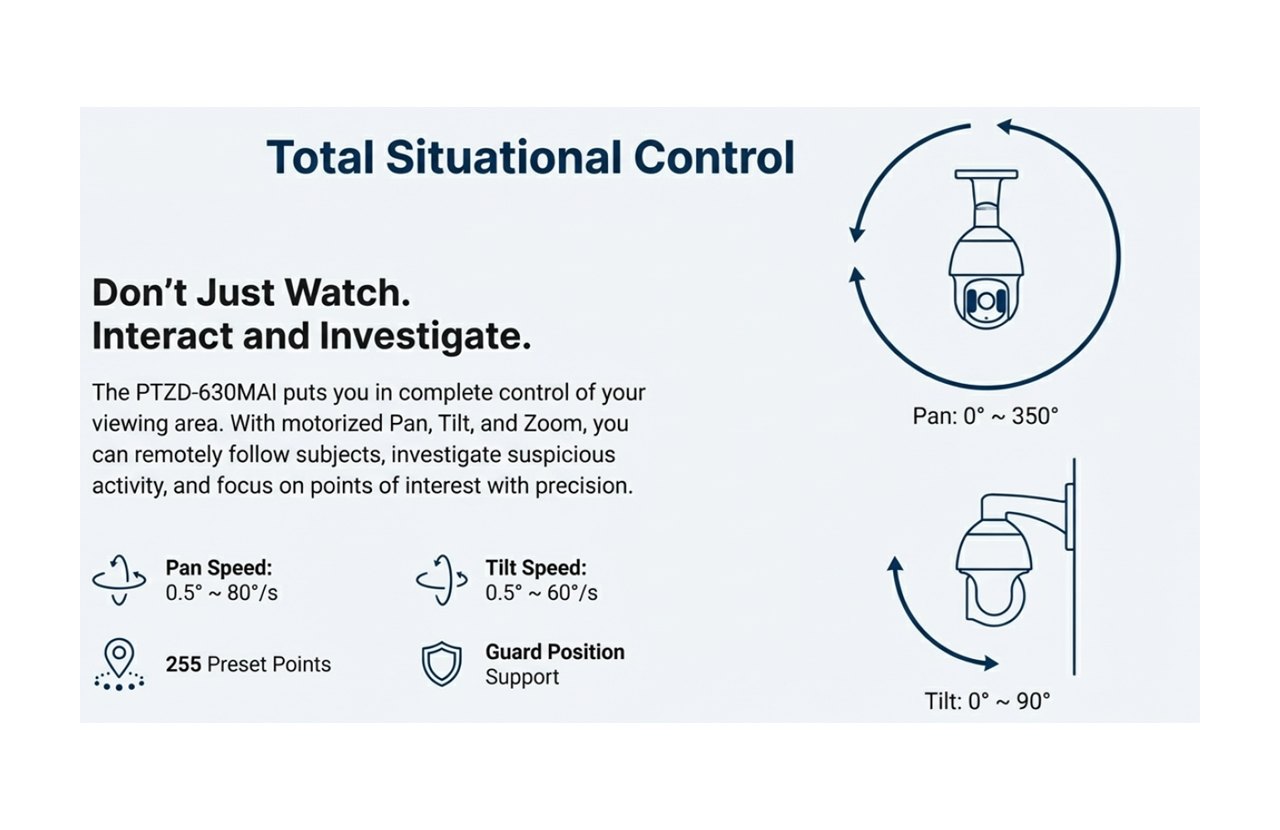 Total Situational Control

Don't Just Watch.
Interact and Investigate.

The PTZD-630MAI puts you in complete control of your viewing area. With motorized Pan, Tilt, and Zoom, you can remotely follow subjects, investigate suspicious activity, and focus on points of interest with precision.

Pan Speed:
0.5° ~ 80°/s

Tilt Speed:
0.5° ~ 60°/s

255 Preset Points

Guard Position
Support

Pan: 0° ~ 350°

Tilt: 0° ~ 90°